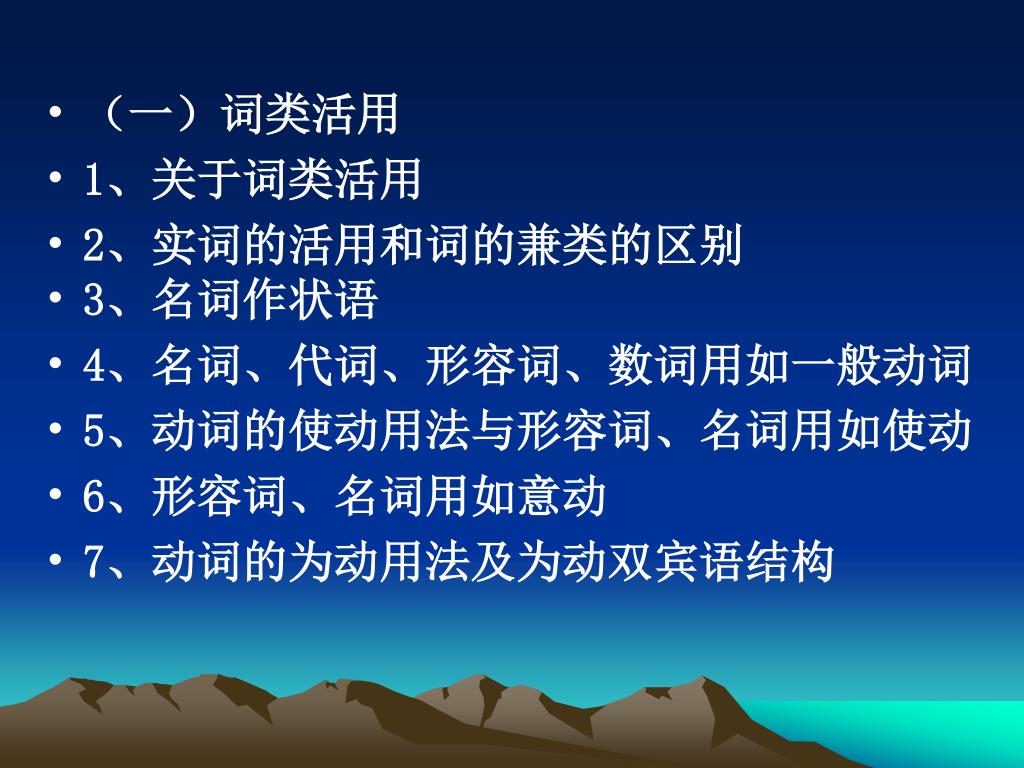 • （一）词类活用
• 1、关于词类活用
• 2、实词的活用和词的兼类的区别
• 3、名词作状语
• 4、名词、代词、形容词、数词用如一般动词
• 5、动词的使动用法与形容词、名词用如使动
• 6、形容词、名词用如意动
• 7、动词的为动用法及为动双宾语结构